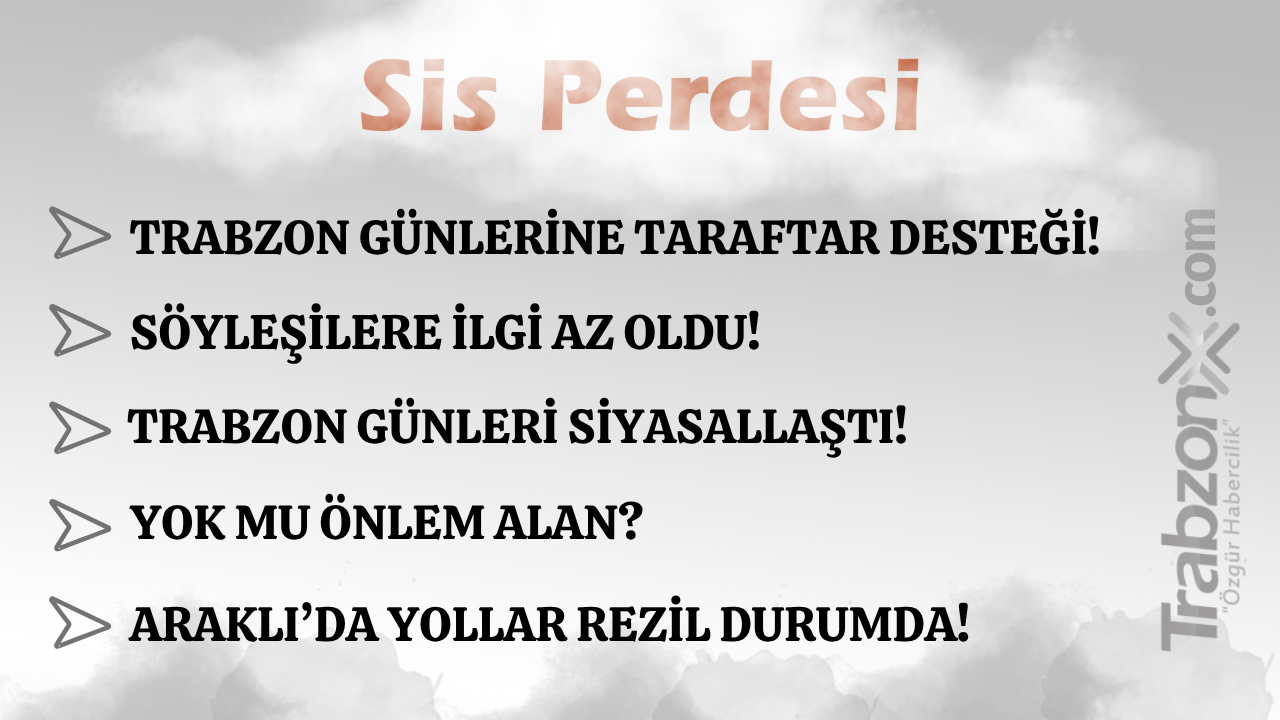 Sis Perdesi

TRABZON GÜNLERİNE TARAFTAR DESTEĞİ!

SÖYLEŞİLERE İLGİ AZ OLDU!

TRABZON GÜNLERİ SİYASALLAŞTI!

YOK MU ÖNLEM ALAN?

ARAKLI'DA YOLLAR REZİL DURUMDA!

TrabzonX.com
"Özgür Habercilik"